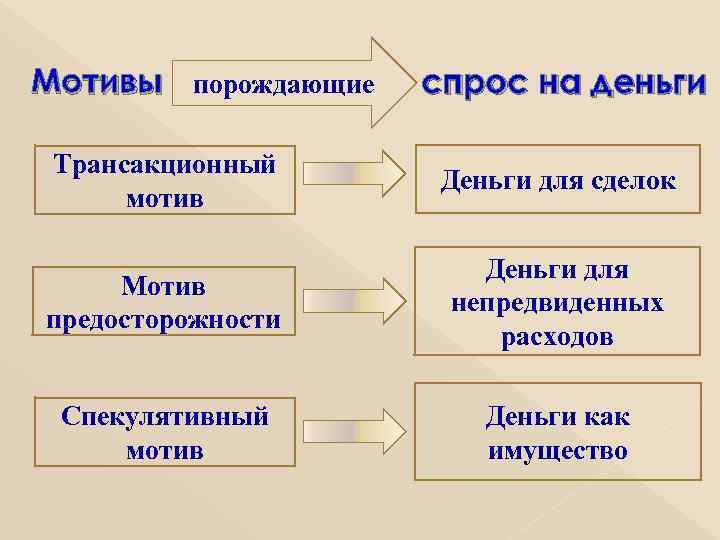 Мотивы порождающие спрос на деньги

Трансакционный мотив

Деньги для сделок

Мотив предосторожности

Деньги для непредвиденных расходов

Спекулятивный мотив

Деньги как имущество